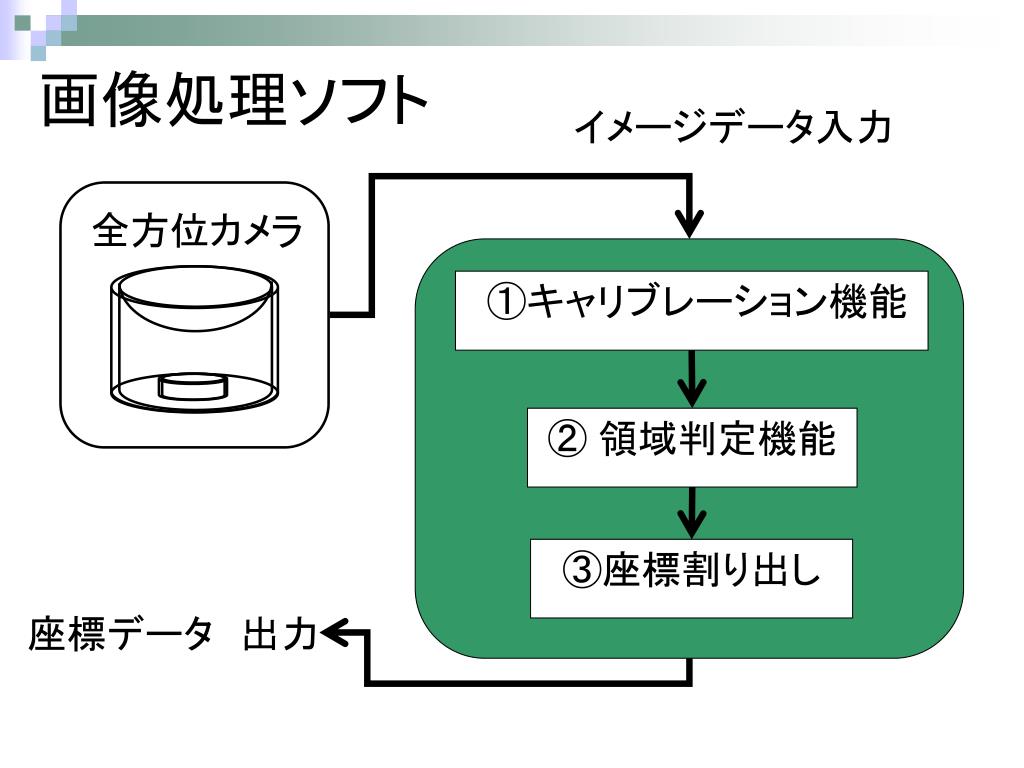 画像処理ソフト

イメージデータ入力

全方位カメラ

①キャリブレーション機能

② 領域判定機能

③座標割り出し

座標データ 出力